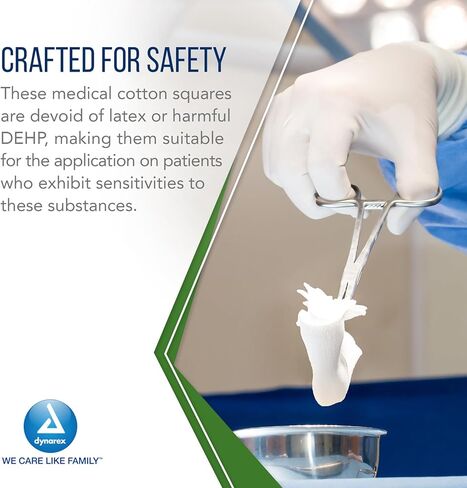 CRAFTED FOR SAFETY

These medical cotton squares are devoid of latex or harmful DEHP, making them suitable for the application on patients who exhibit sensitivities to these substances.

dynarex

WE CARE LIKE FAMILY™